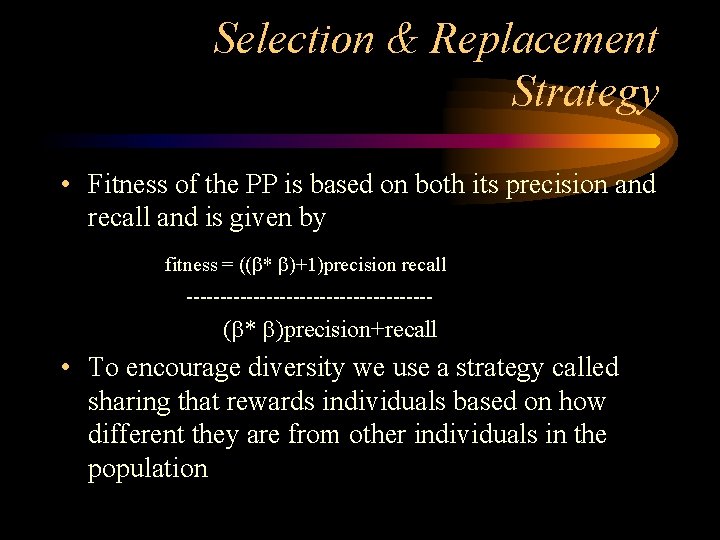 Selection & Replacement Strategy

• Fitness of the PP is based on both its precision and recall and is given by

fitness = ((β* β)+1)precision recall
------------------------------------
(β* β)precision+recall

• To encourage diversity we use a strategy called sharing that rewards individuals based on how different they are from other individuals in the population